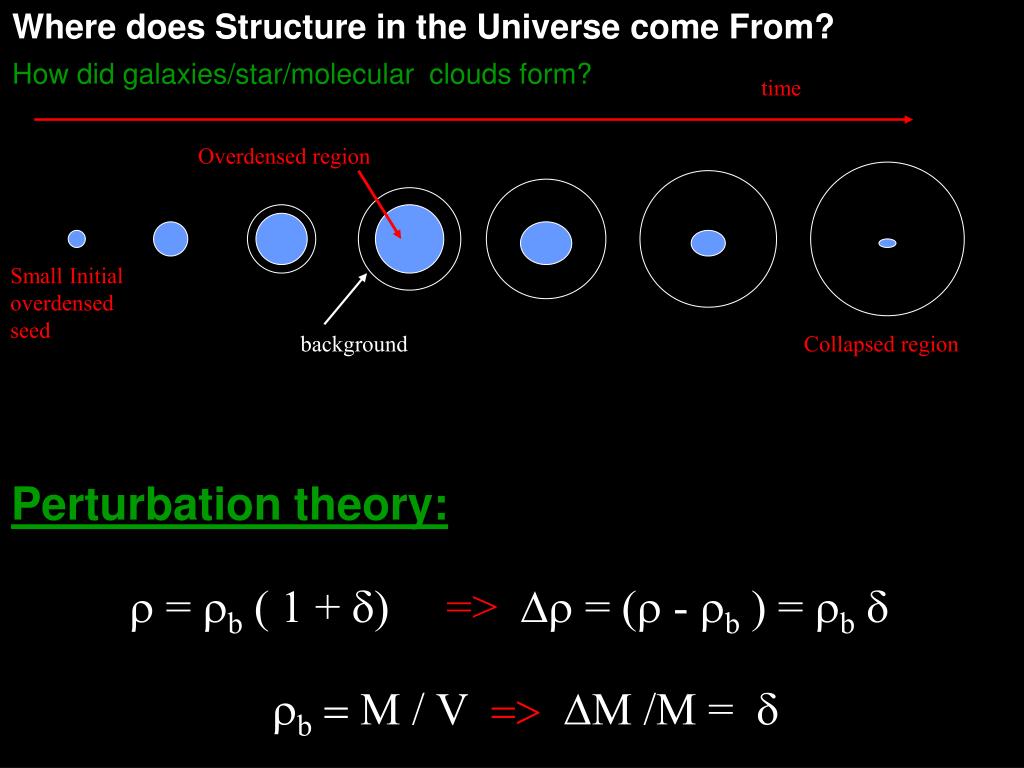 Where does Structure in the Universe come From?

How did galaxies/star/molecular clouds form?

time

Overdensed region

Small Initial overdensed seed

background

Collapsed region

Perturbation theory:

$\rho = \rho_b ( 1 + \delta)$ => $\Delta\rho = (\rho - \rho_b ) = \rho_b \delta$

$\rho_b = M / V$ => $\Delta M /M = \delta$